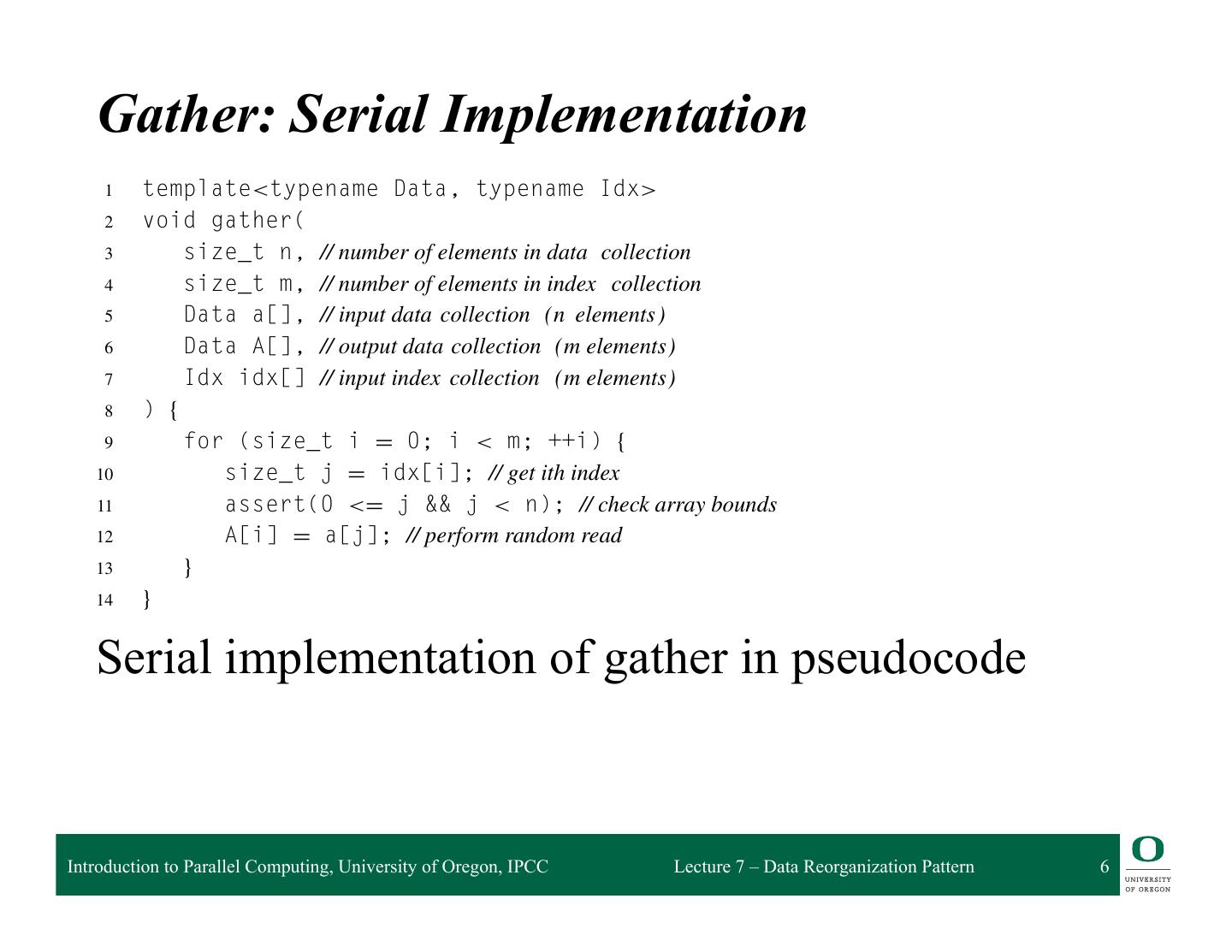 Gather: Serial Implementation

1 template<typename Data, typename Idx>
2 void gather(
3 size_t n, // number of elements in data collection
4 size_t m, // number of elements in index collection
5 Data a[], // input data collection (n elements)
6 Data A[], // output data collection (m elements)
7 Idx idx[] // input index collection (m elements)
8 ) {
9 for (size_t i = 0; i < m; ++i) {
10 size_t j = idx[i]; // get ith index
11 assert(0 <= j && j < n); // check array bounds
12 A[i] = a[j]; // perform random read
13 }
14 }

Serial implementation of gather in pseudocode

Introduction to Parallel Computing, University of Oregon, IPCC Lecture 7 – Data Reorganization Pattern 6

O UNIVERSITY OF OREGON